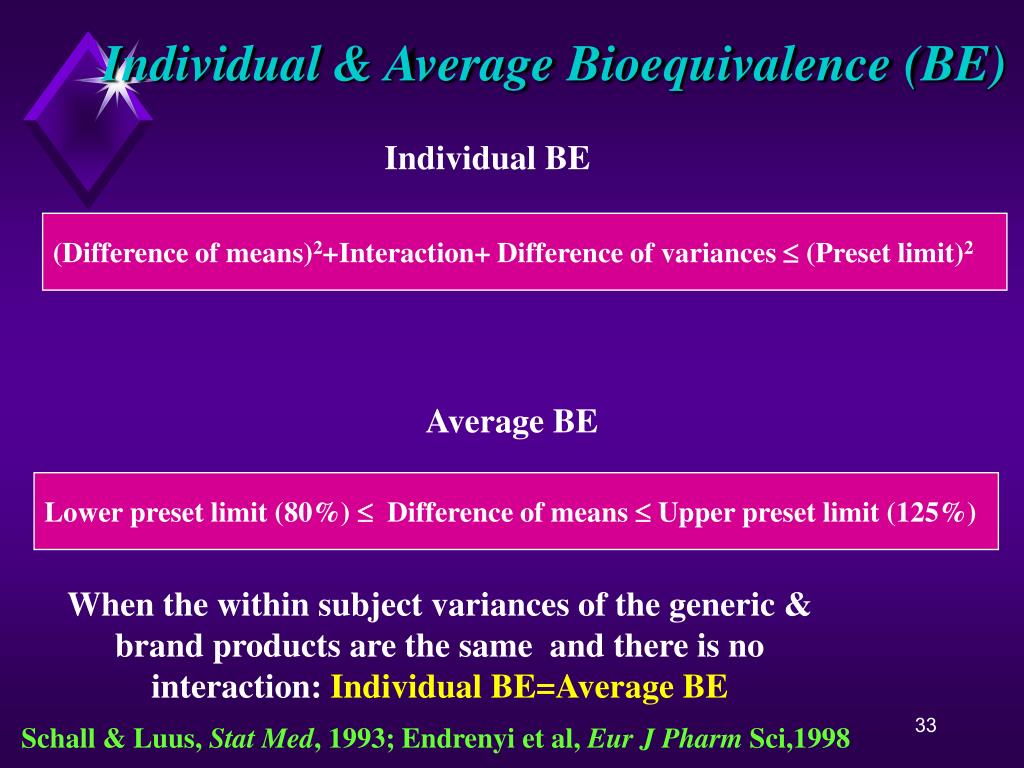 Individual & Average Bioequivalence (BE)

Individual BE

(Difference of means)$^2$+Interaction+ Difference of variances $\leq$ (Preset limit)$^2$

Average BE

Lower preset limit (80%) $\leq$ Difference of means $\leq$ Upper preset limit (125%)

When the within subject variances of the generic & brand products are the same and there is no interaction: Individual BE=Average BE

Schall & Luus, Stat Med, 1993; Endrenyi et al, Eur J Pharm Sci,1998

33